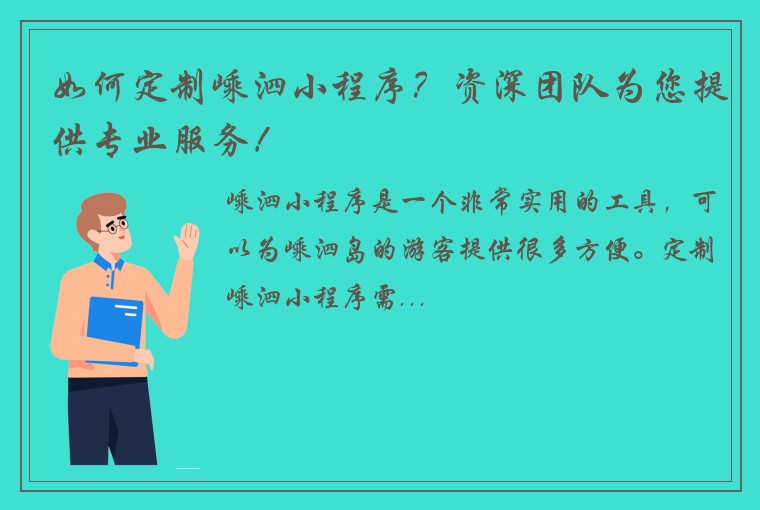 如何定制嵊泗小程序？资深团队为您提供专业服务！

嵊泗小程序是一个非常实用的工具，可以为嵊泗岛的游客提供很多方便。定制嵊泗小程序需...